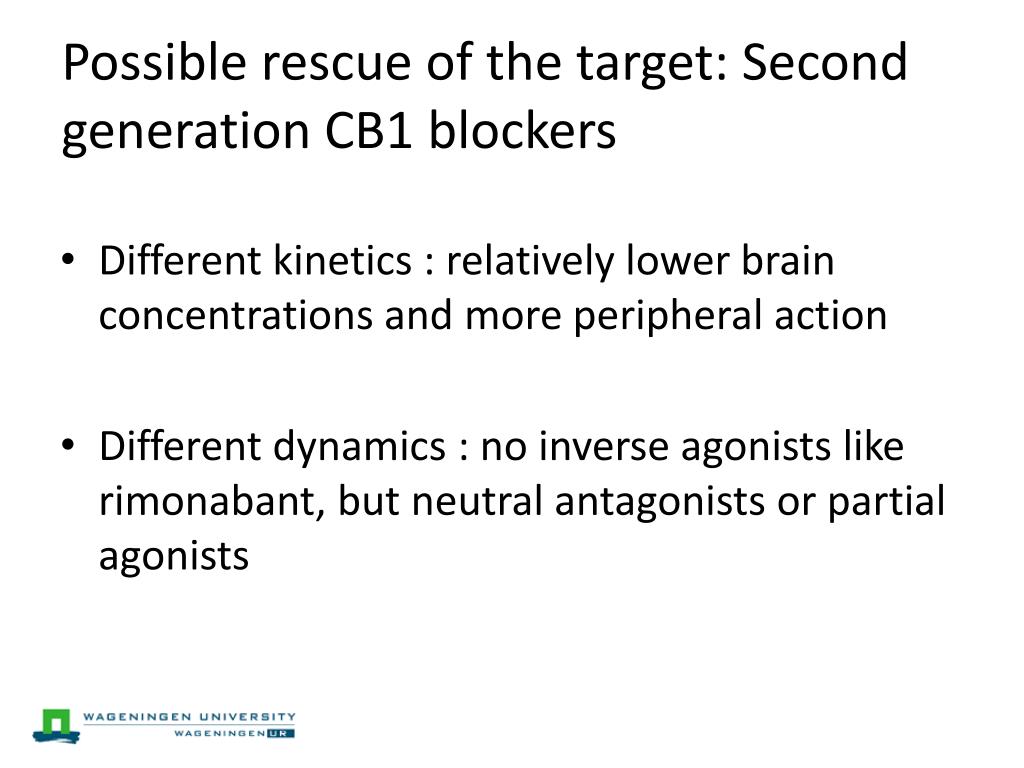 Possible rescue of the target: Second generation CB1 blockers

• Different kinetics : relatively lower brain concentrations and more peripheral action

• Different dynamics : no inverse agonists like rimonabant, but neutral antagonists or partial agonists

WAGENINGEN UNIVERSITY
WAGENINGEN UR